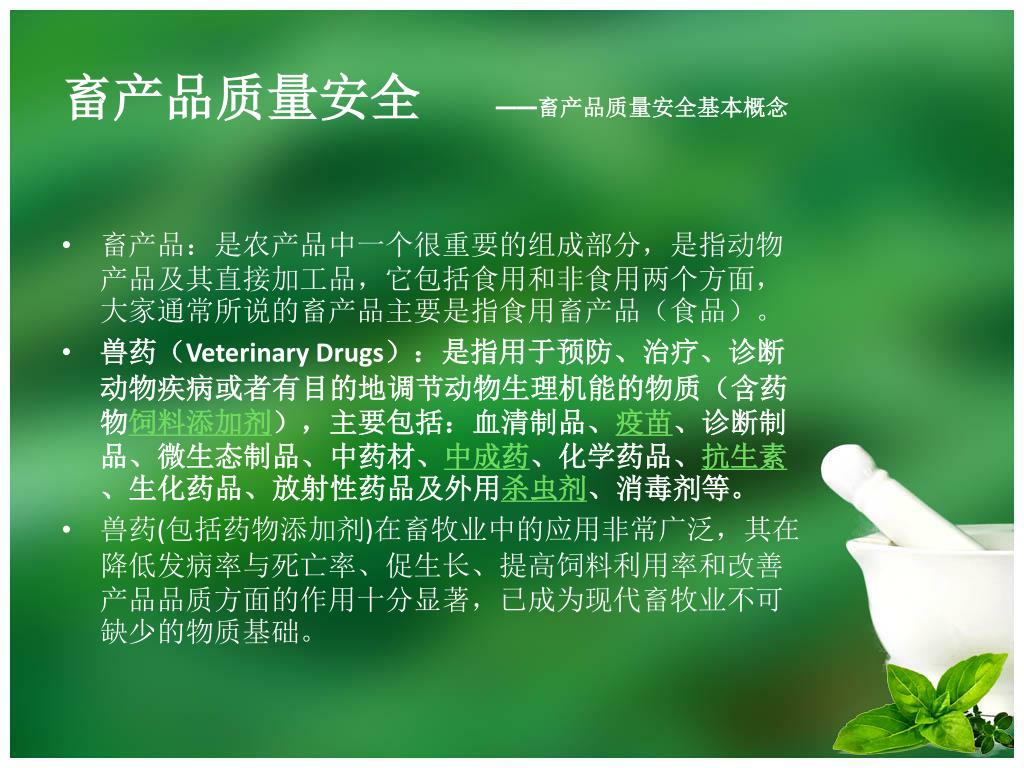 畜产品质量安全 ——畜产品质量安全基本概念

• 畜产品：是农产品中一个很重要的组成部分，是指动物产品及其直接加工品，它包括食用和非食用两个方面，大家通常所说的畜产品主要是指食用畜产品（食品）。

• 兽药（Veterinary Drugs）：是指用于预防、治疗、诊断动物疾病或者有目的地调节动物生理机能的物质（含药物饲料添加剂），主要包括：血清制品、疫苗、诊断制品、微生态制品、中药材、中成药、化学药品、抗生素、生化药品、放射性药品及外用杀虫剂、消毒剂等。

• 兽药(包括药物添加剂)在畜牧业中的应用非常广泛，其在降低发病率与死亡率、促生长、提高饲料利用率和改善产品品质方面的作用十分显著，已成为现代畜牧业不可缺少的物质基础。